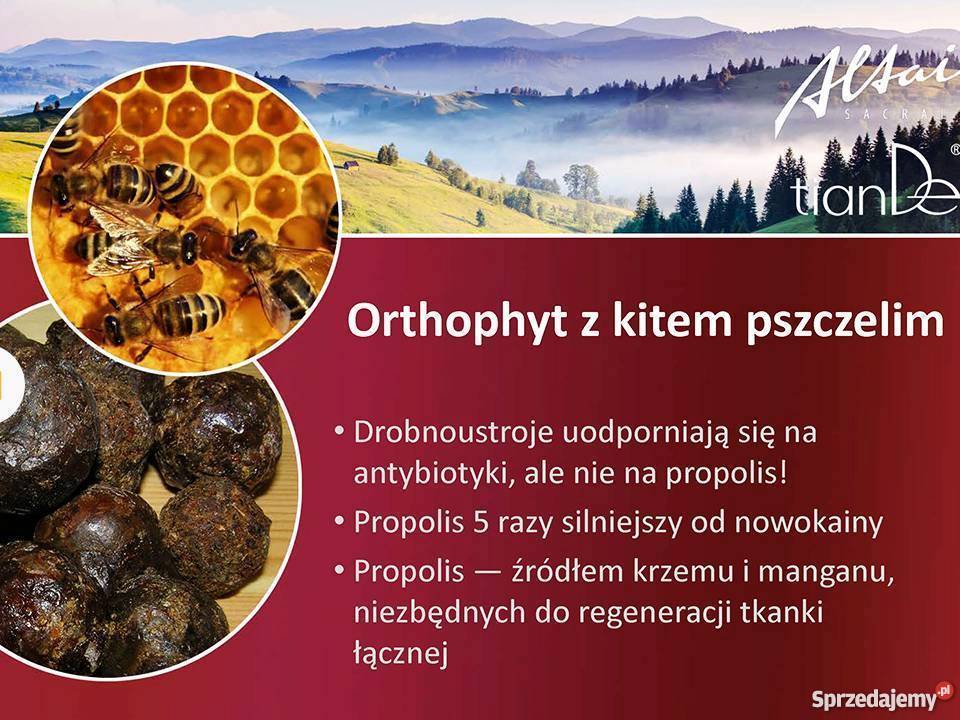 Altai
SACRAL

tianDe®

Orthophyt z kitem pszczelim

• Drobnoustroje uodporniają się na antybiotyki, ale nie na propolis!

• Propolis 5 razy silniejszy od nowokainy

• Propolis — źródłem krzemu i manganu, niezbędnych do regeneracji tkanki łącznej

Sprzedajemy.pl